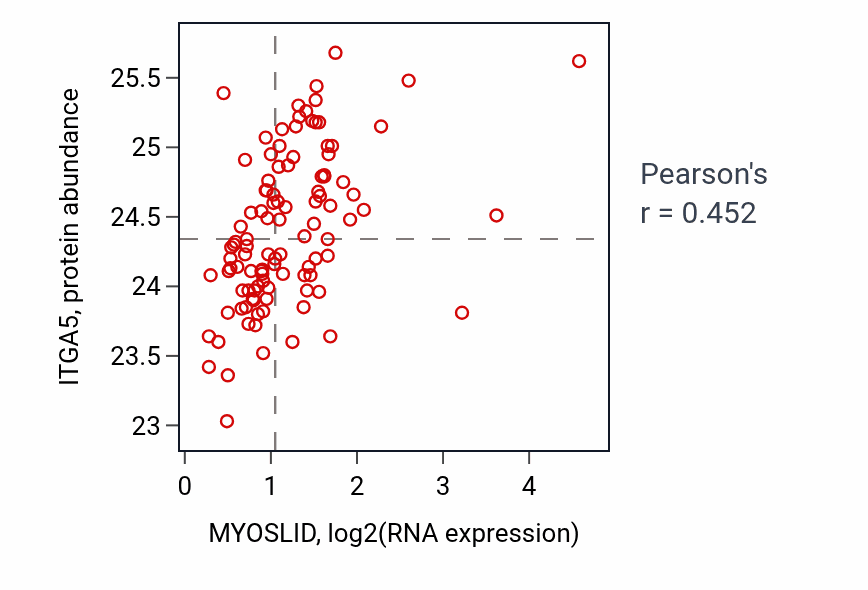 ITGA5, protein abundance

25.5
25
24.5
24
23.5
23

0
1
2
3
4

MYOSLID, log2(RNA expression)

Pearson's
r = 0.452